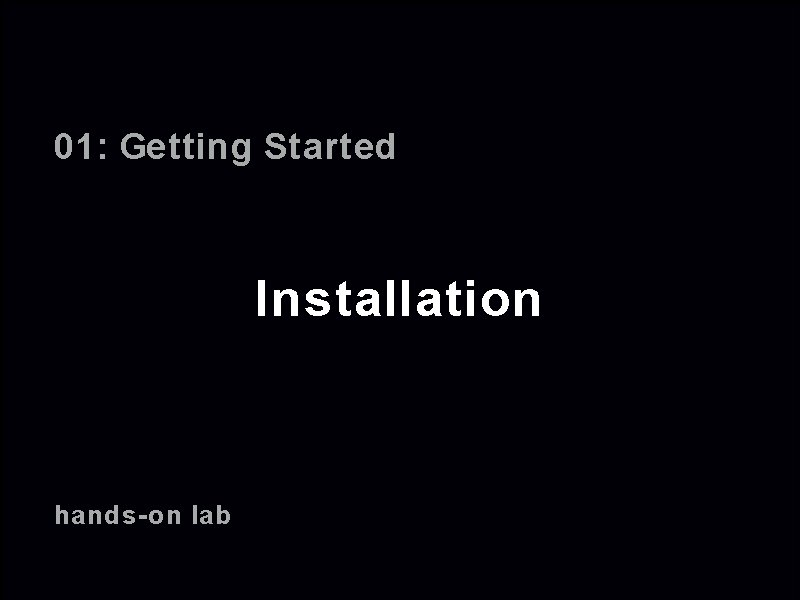 01: Getting Started

Installation

hands-on lab